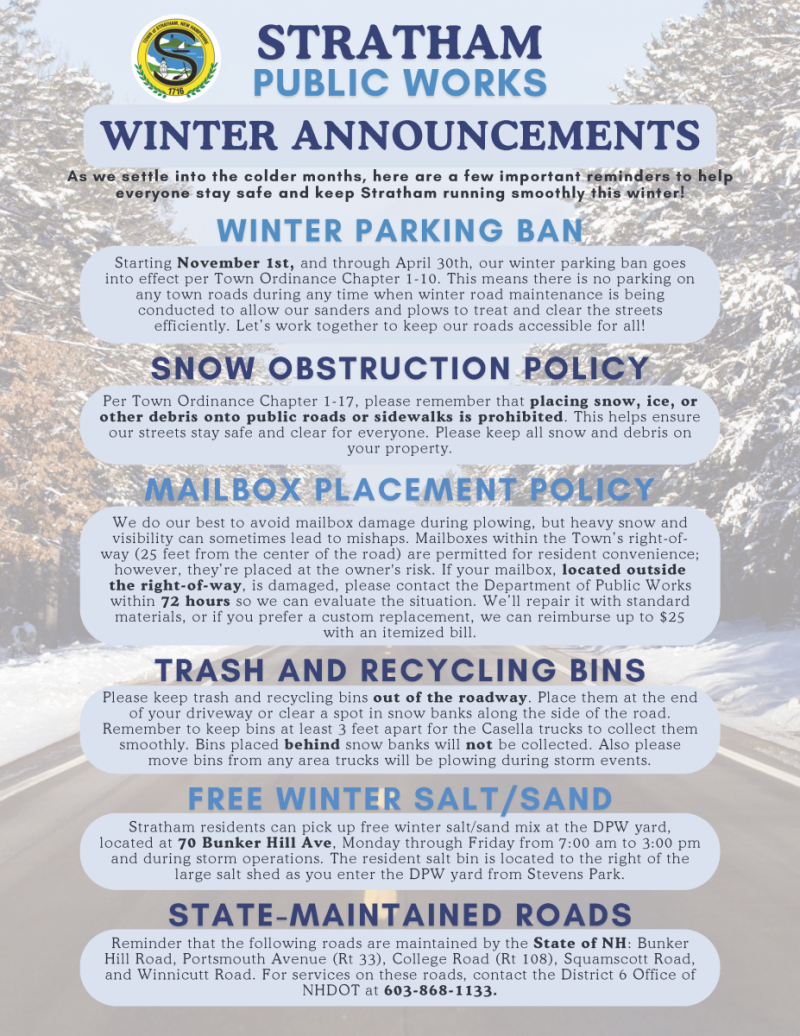 TOWN OF STRATHAM, NEW HAMPSHIRE
1716

STRATHAM
PUBLIC WORKS

WINTER ANNOUNCEMENTS

As we settle into the colder months, here are a few important reminders to help everyone stay safe and keep Stratham running smoothly this winter!

WINTER PARKING BAN

Starting November 1st, and through April 30th, our winter parking ban goes into effect per Town Ordinance Chapter 1-10. This means there is no parking on any town roads during any time when winter road maintenance is being conducted to allow our sanders and plows to treat and clear the streets efficiently. Let's work together to keep our roads accessible for all!

SNOW OBSTRUCTION POLICY

Per Town Ordinance Chapter 1-17, please remember that placing snow, ice, or other debris onto public roads or sidewalks is prohibited. This helps ensure our streets stay safe and clear for everyone. Please keep all snow and debris on your property.

MAILBOX PLACEMENT POLICY

We do our best to avoid mailbox damage during plowing, but heavy snow and visibility can sometimes lead to mishaps. Mailboxes within the Town's right-of-way (25 feet from the center of the road) are permitted for resident convenience; however, they're placed at the owner's risk. If your mailbox, located outside the right-of-way, is damaged, please contact the Department of Public Works within 72 hours so we can evaluate the situation. We'll repair it with standard materials, or if you prefer a custom replacement, we can reimburse up to $25 with an itemized bill.

TRASH AND RECYCLING BINS

Please keep trash and recycling bins out of the roadway. Place them at the end of your driveway or clear a spot in snow banks along the side of the road. Remember to keep bins at least 3 feet apart for the Casella trucks to collect them smoothly. Bins placed behind snow banks will not be collected. Also please move bins from any area trucks will be plowing during storm events.

FREE WINTER SALT/SAND

Stratham residents can pick up free winter salt/sand mix at the DPW yard, located at 70 Bunker Hill Ave, Monday through Friday from 7:00 am to 3:00 pm and during storm operations. The resident salt bin is located to the right of the large salt shed as you enter the DPW yard from Stevens Park.

STATE-MAINTAINED ROADS

Reminder that the following roads are maintained by the State of NH: Bunker Hill Road, Portsmouth Avenue (Rt 33), College Road (Rt 108), Squamscott Road, and Winnicutt Road. For services on these roads, contact the District 6 Office of NHDOT at 603-868-1133.